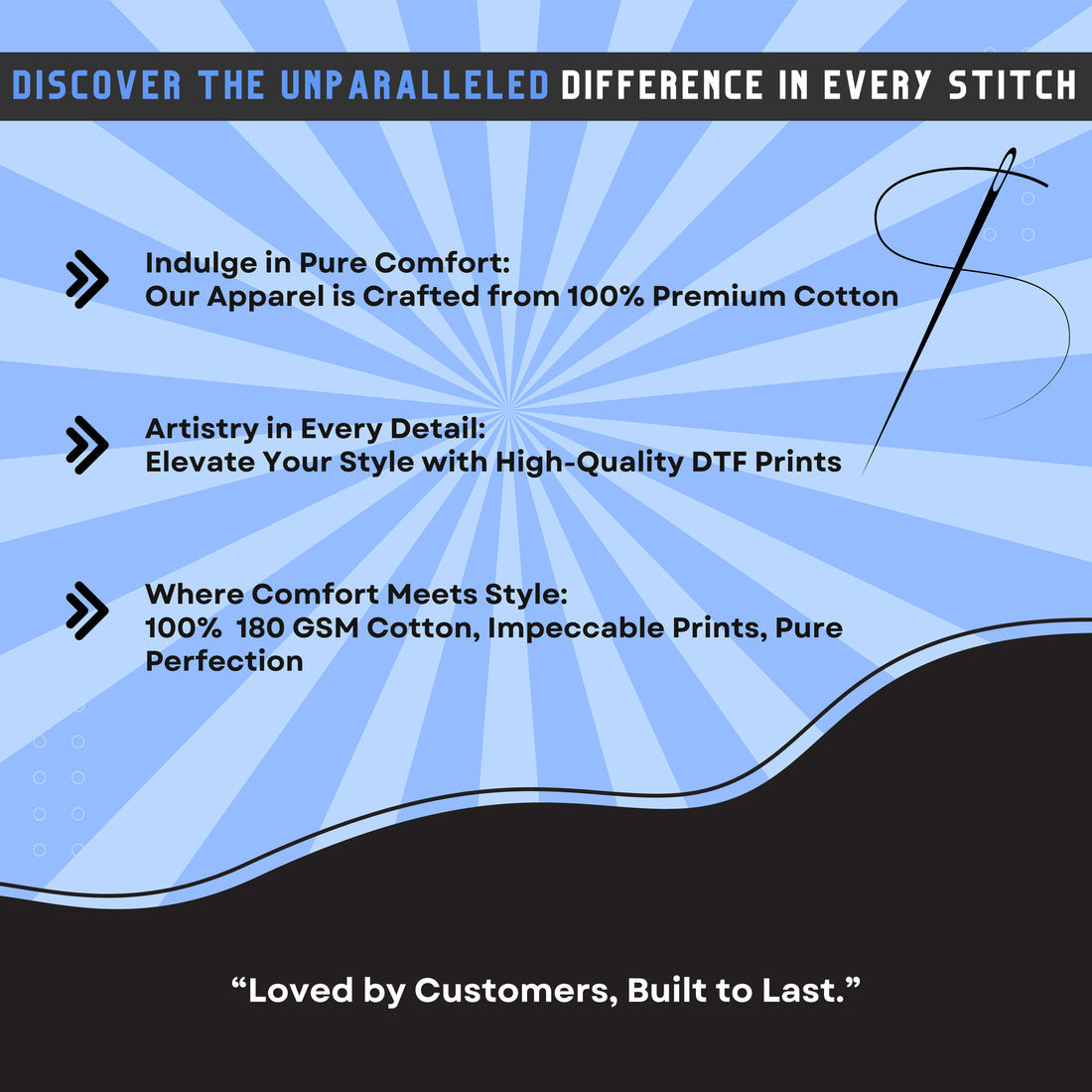 DISCOVER THE UNPARALLELED DIFFERENCE IN EVERY STITCH

Indulge in Pure Comfort:
Our Apparel is Crafted from 100% Premium Cotton

Artistry in Every Detail:
Elevate Your Style with High-Quality DTF Prints

Where Comfort Meets Style:
100% 180 GSM Cotton, Impeccable Prints, Pure Perfection

“Loved by Customers, Built to Last.”